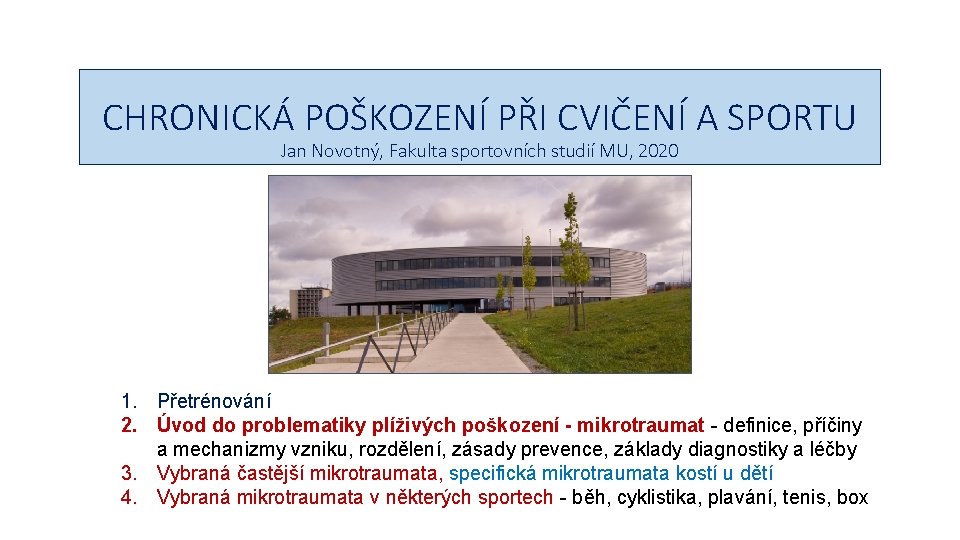 CHRONICKÁ POŠKOZENÍ PŘI CVIČENÍ A SPORTU
Jan Novotný, Fakulta sportovních studií MU, 2020

1. Přetrénování
2. Úvod do problematiky plíživých poškození - mikrotraumat - definice, příčiny a mechanizmy vzniku, rozdělení, zásady prevence, základy diagnostiky a léčby
3. Vybraná častější mikrotraumata, specifická mikrotraumata kostí u dětí
4. Vybraná mikrotraumata v některých sportech - běh, cyklistika, plavání, tenis, box